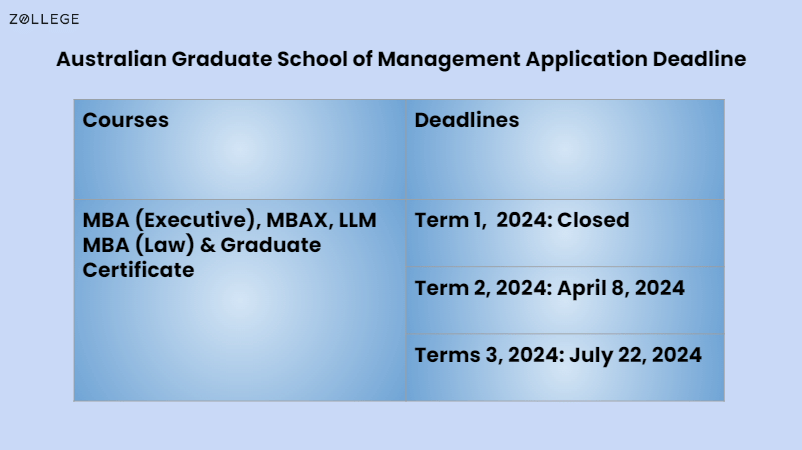 ZOLLEGE

Australian Graduate School of Management Application Deadline

| Courses | Deadlines |
|---|---|
| MBA (Executive), MBAX, LLM MBA (Law) & Graduate Certificate | Term 1, 2024: Closed |
| | Term 2, 2024: April 8, 2024 |
| | Terms 3, 2024: July 22, 2024 |